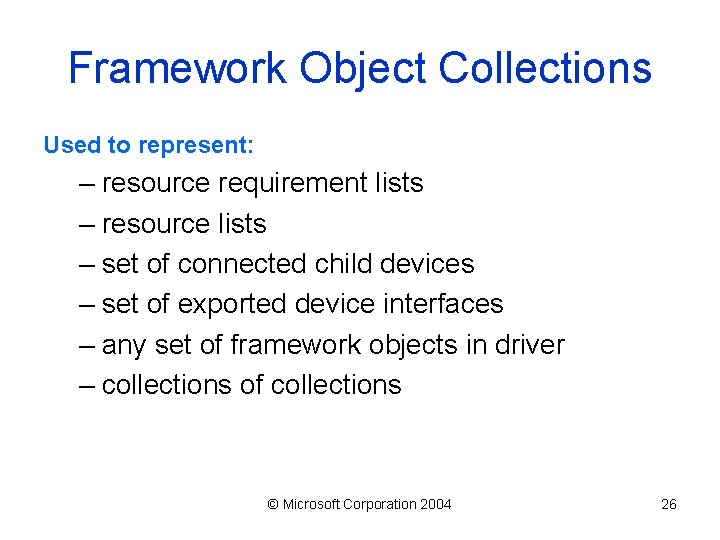 Framework Object Collections

Used to represent:

– resource requirement lists
– resource lists
– set of connected child devices
– set of exported device interfaces
– any set of framework objects in driver
– collections of collections

© Microsoft Corporation 2004

26